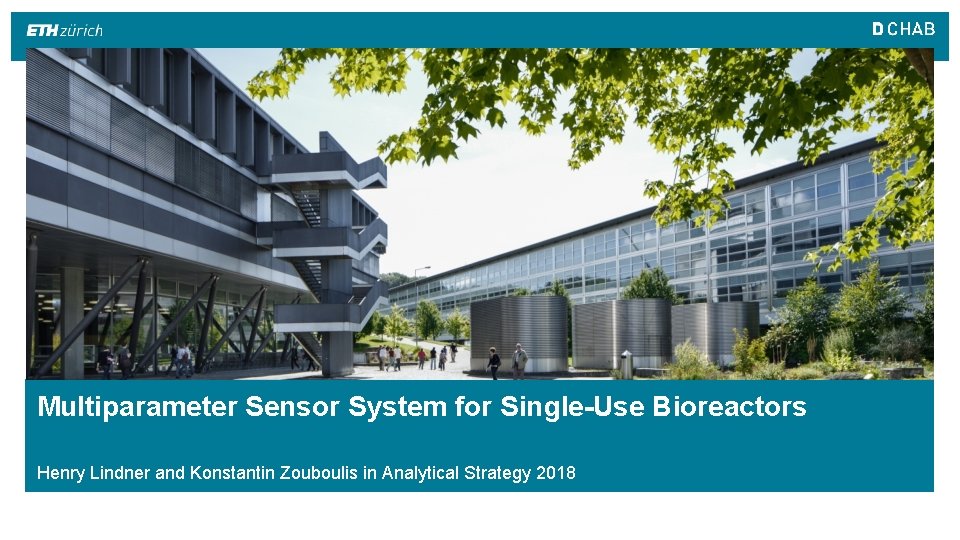 ETH zürich

D CHAB

Multiparameter Sensor System for Single-Use Bioreactors

Henry Lindner and Konstantin Zouboulis in Analytical Strategy 2018